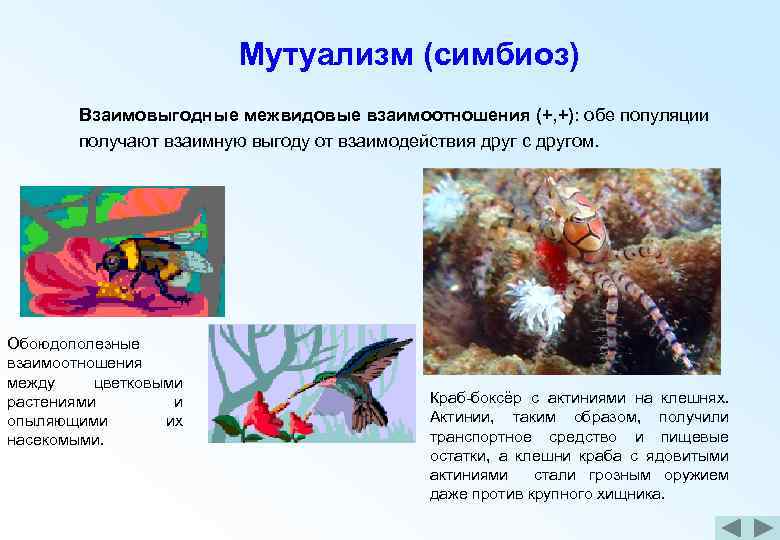 Мутуализм (симбиоз)

Взаимовыгодные межвидовые взаимоотношения (+,+): обе популяции получают взаимную выгоду от взаимодействия друг с другом.

Обоюдополезные взаимоотношения между цветковыми растениями и опыляющими их насекомыми.

Краб-боксёр с актиниями на клешнях. Актинии, таким образом, получили транспортное средство и пищевые остатки, а клешни краба с ядовитыми актиниями стали грозным оружием даже против крупного хищника.